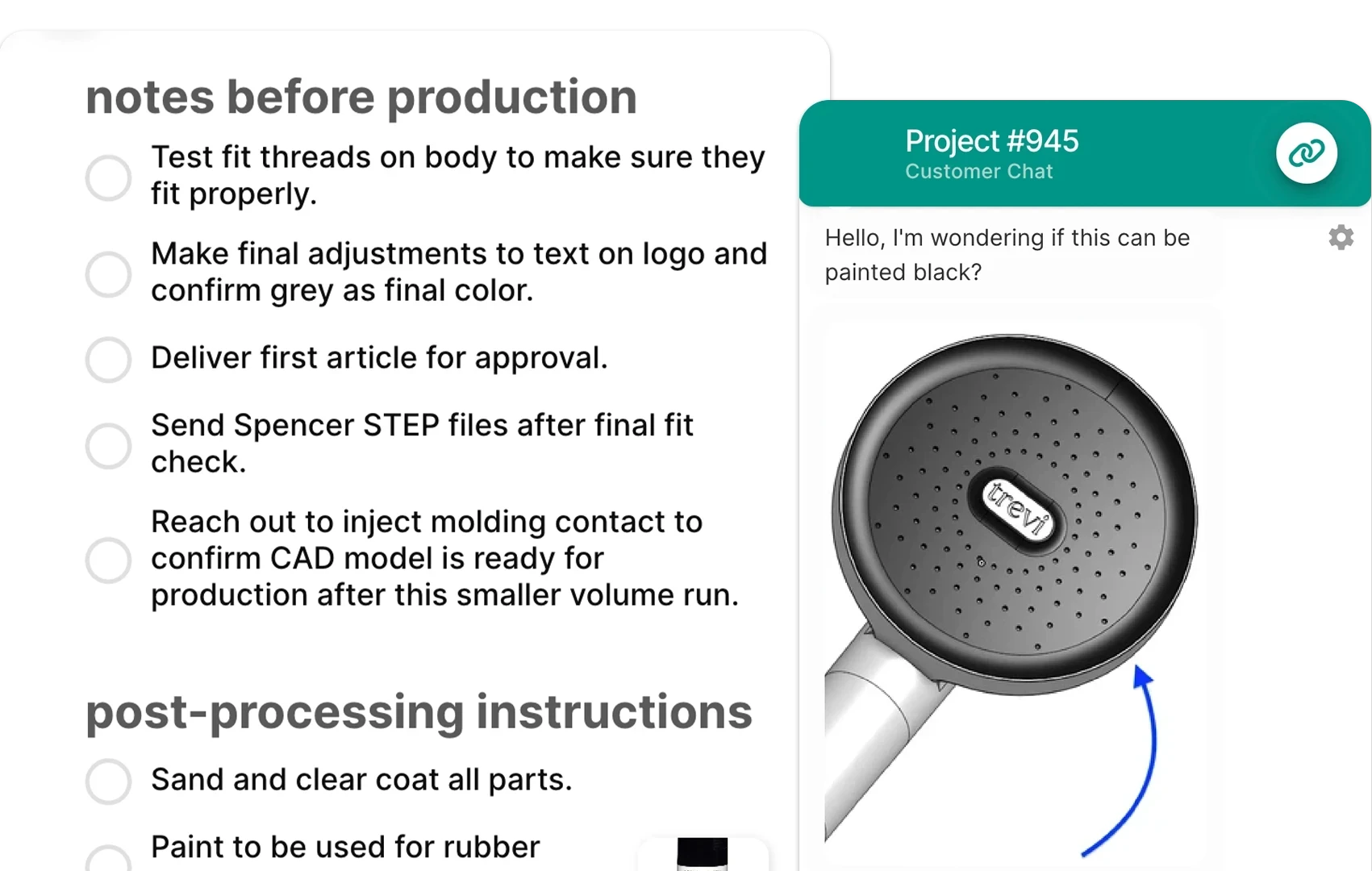 notes before production

Test fit threads on body to make sure they fit properly.

Make final adjustments to text on logo and confirm grey as final color.

Deliver first article for approval.

Send Spencer STEP files after final fit check.

Reach out to inject molding contact to confirm CAD model is ready for production after this smaller volume run.

post-processing instructions

Sand and clear coat all parts.

Paint to be used for rubber

Project #945
Customer Chat

Hello, I'm wondering if this can be painted black?

trevi